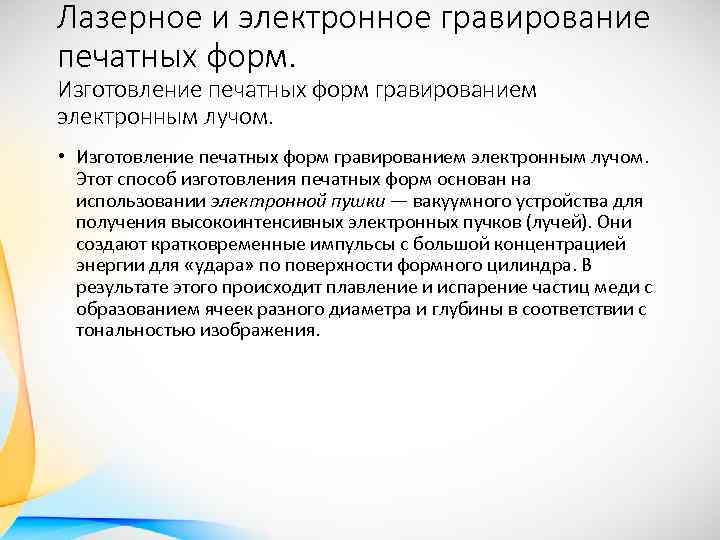 Лазерное и электронное гравирование печатных форм.
Изготовление печатных форм гравированием электронным лучом.

• Изготовление печатных форм гравированием электронным лучом. Этот способ изготовления печатных форм основан на использовании электронной пушки — вакуумного устройства для получения высокоинтенсивных электронных пучков (лучей). Они создают кратковременные импульсы с большой концентрацией энергии для «удара» по поверхности формного цилиндра. В результате этого происходит плавление и испарение частиц меди с образованием ячеек разного диаметра и глубины в соответствии с тональностью изображения.